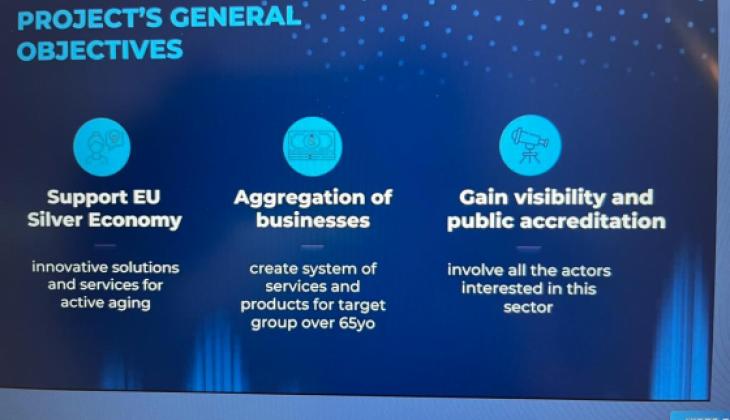 PROJECT'S GENERAL OBJECTIVES

Support EU Silver Economy

innovative solutions and services for active aging

Aggregation of businesses

create system of services and products for target group over 65yo

Gain visibility and public accreditation

involve all the actors interested in this sector